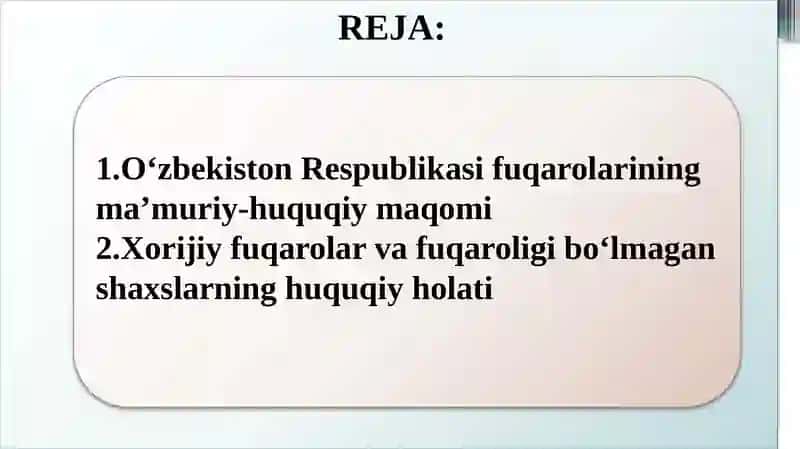 REJA:

1.O‘zbekiston Respublikasi fuqarolarining ma’muriy-huquqiy maqomi
2.Xorijiy fuqarolar va fuqaroligi bo‘lmagan shaxslarning huquqiy holati